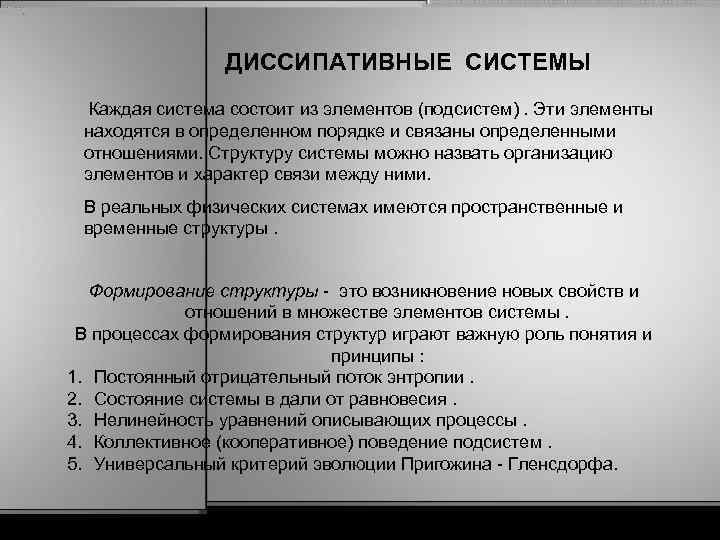 ДИССИПАТИВНЫЕ СИСТЕМЫ

Каждая система состоит из элементов (подсистем) . Эти элементы находятся в определенном порядке и связаны определенными отношениями. Структуру системы можно назвать организацию элементов и характер связи между ними.

В реальных физических системах имеются пространственные и временные структуры .

Формирование структуры - это возникновение новых свойств и отношений в множестве элементов системы .
В процессах формирования структур играют важную роль понятия и принципы :
1. Постоянный отрицательный поток энтропии .
2. Состояние системы в дали от равновесия .
3. Нелинейность уравнений описывающих процессы .
4. Коллективное (кооперативное) поведение подсистем .
5. Универсальный критерий эволюции Пригожина - Гленсдорфа.